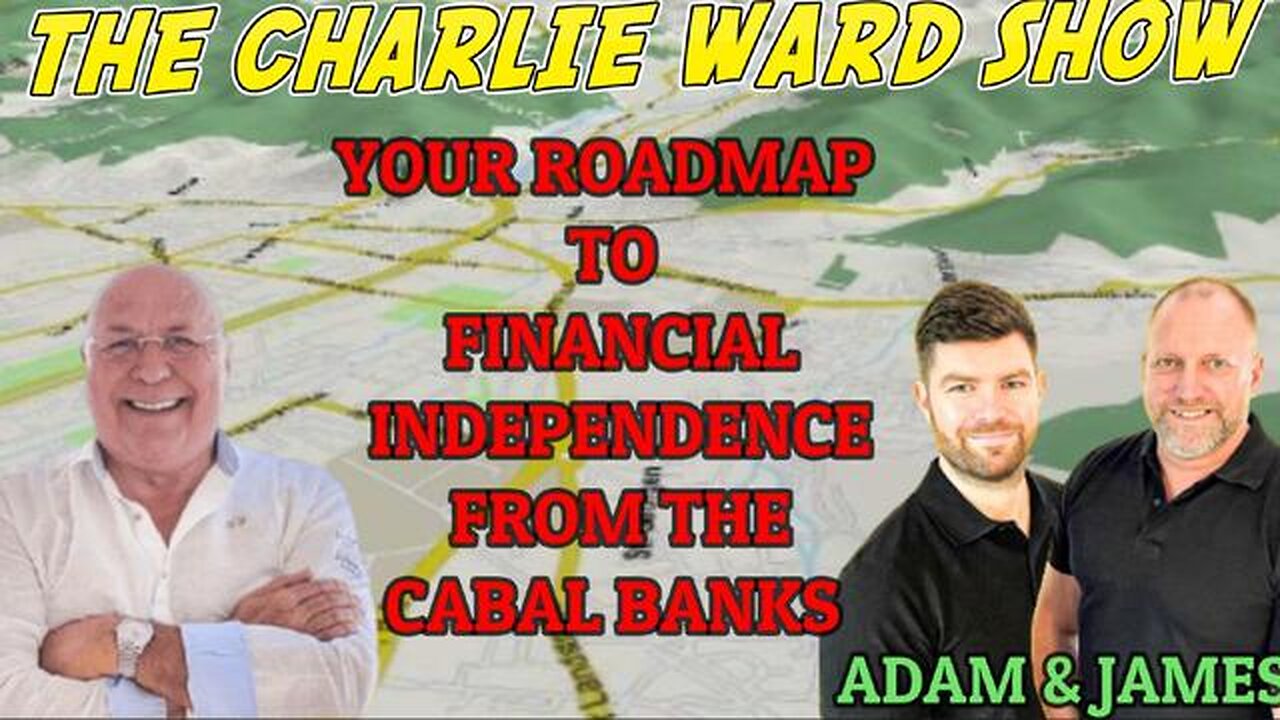 THE CHARLIE WARD SHOW

YOUR ROADMAP TO FINANCIAL INDEPENDENCE FROM THE CABAL BANKS

ADAM & JAMES